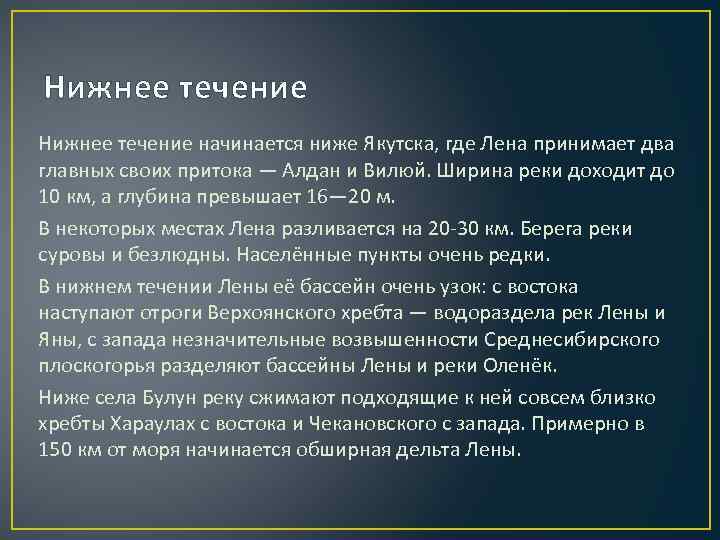 Нижнее течение

Нижнее течение начинается ниже Якутска, где Лена принимает два главных своих притока — Алдан и Вилюй. Ширина реки доходит до 10 км, а глубина превышает 16—20 м.

В некоторых местах Лена разливается на 20-30 км. Берега реки суровы и безлюдны. Населённые пункты очень редки.

В нижнем течении Лены её бассейн очень узок: с востока наступают отроги Верхоянского хребта — водораздела рек Лены и Яны, с запада незначительные возвышенности Среднесибирского плоскогорья разделяют бассейны Лены и реки Оленёк.

Ниже села Булун реку сжимают подходящие к ней совсем близко хребты Хараулах с востока и Чекановского с запада. Примерно в 150 км от моря начинается обширная дельта Лены.